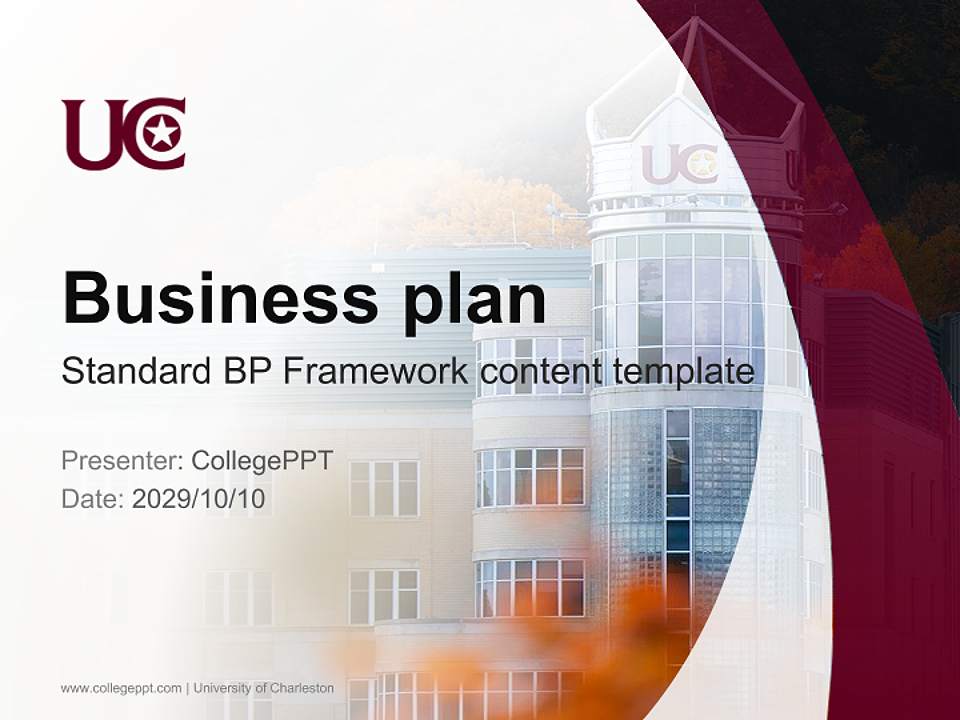 UC

UC

Business plan

Standard BP Framework content template

Presenter: CollegePPT
Date: 2029/10/10

www.collegeppt.com | University of Charleston